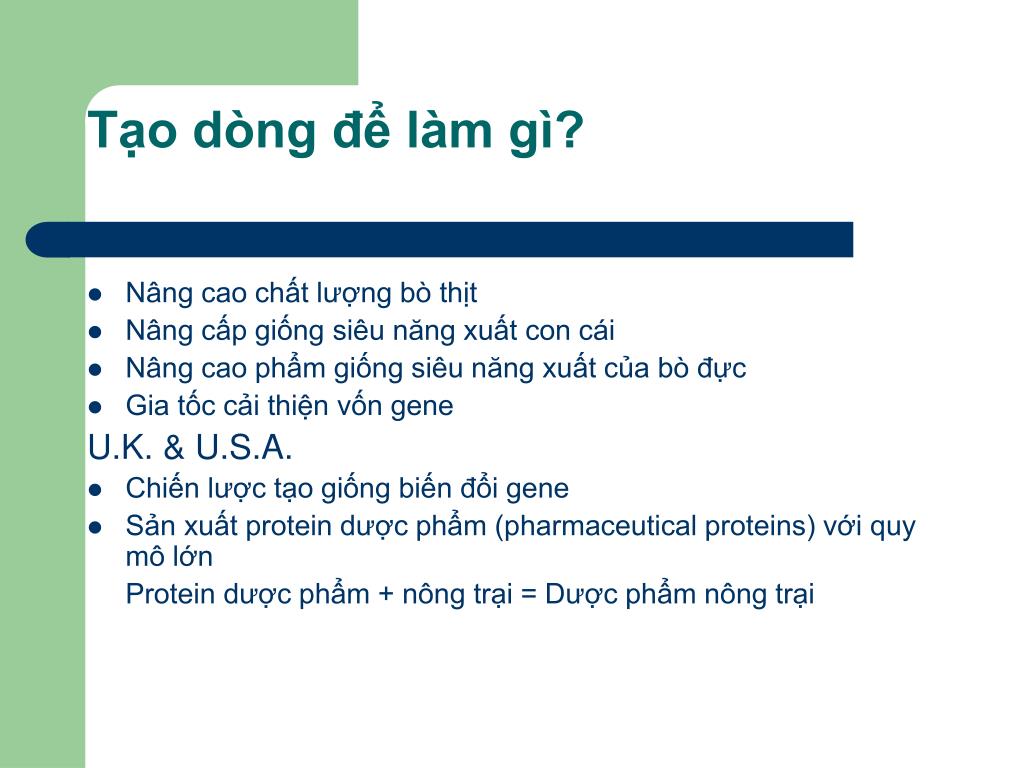 Tạo dòng để làm gì?

- Nâng cao chất lượng bò thịt
- Nâng cấp giống siêu năng xuất con cái
- Nâng cao phẩm giống siêu năng xuất của bò đực
- Gia tốc cải thiện vốn gene

U.K. & U.S.A.

- Chiến lược tạo giống biến đổi gene
- Sản xuất protein dược phẩm (pharmaceutical proteins) với quy mô lớn

Protein dược phẩm + nông trại = Dược phẩm nông trại